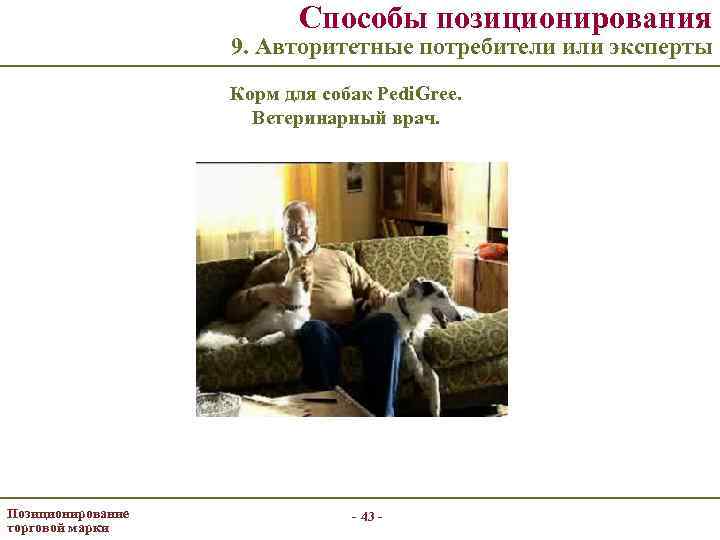 Способы позиционирования
9. Авторитетные потребители или эксперты

Корм для собак PediGree.
Ветеринарный врач.

Позиционирование торговой марки

- 43 -